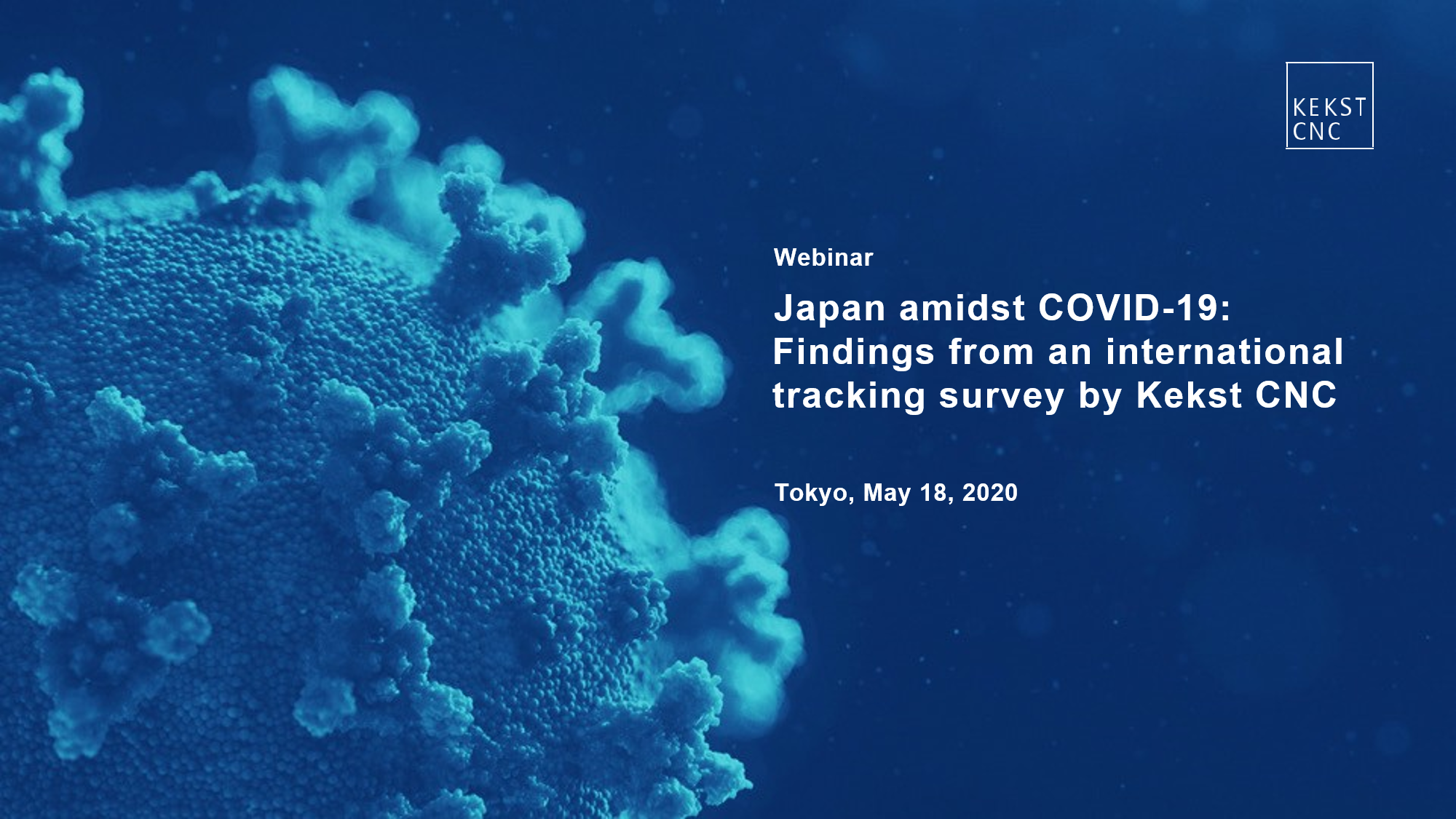 KEKST CNC

Webinar

Japan amidst COVID-19: Findings from an international tracking survey by Kekst CNC

Tokyo, May 18, 2020